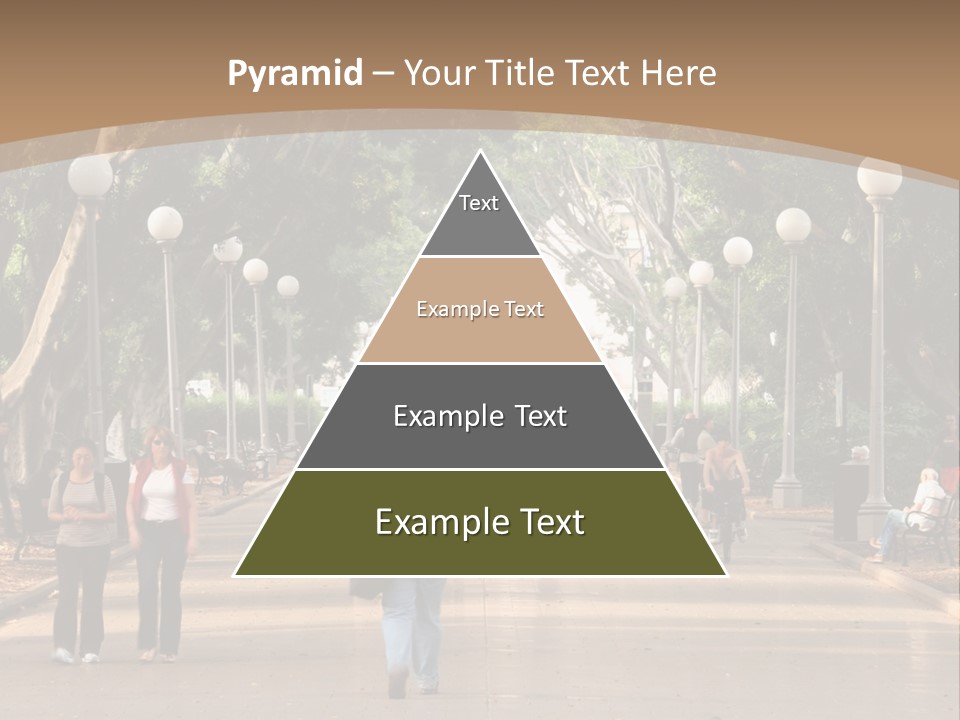 Pyramid – Your Title Text Here

Text

Example Text

Example Text

Example Text